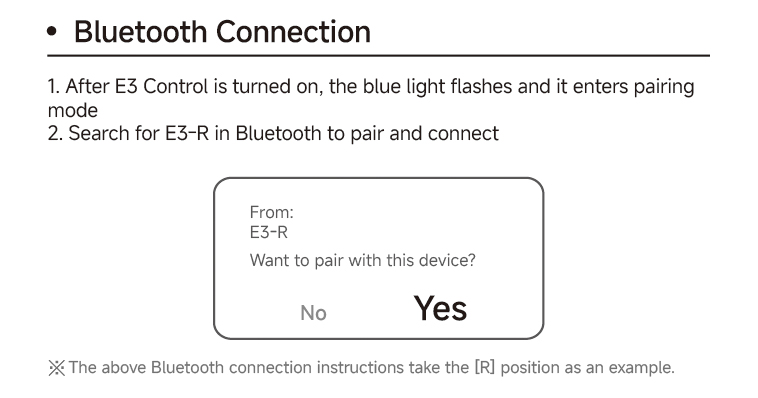 • Bluetooth Connection

1. After E3 Control is turned on, the blue light flashes and it enters pairing mode
2. Search for E3-R in Bluetooth to pair and connect

From:
E3-R
Want to pair with this device?

No Yes

※The above Bluetooth connection instructions take the [R] position as an example.